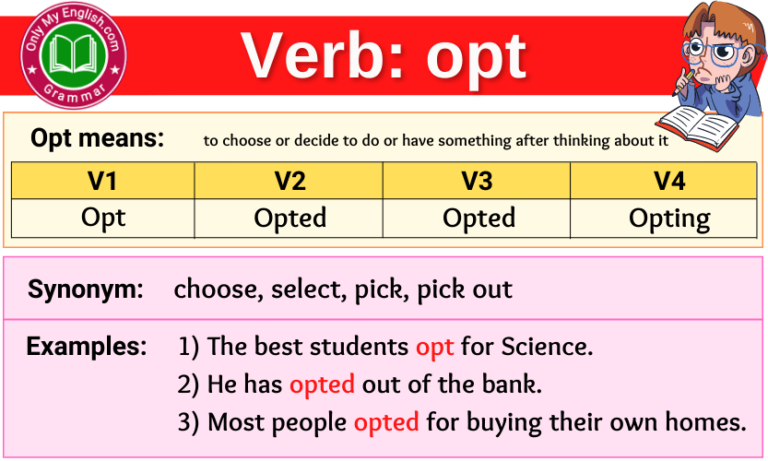 Only My English.com
Grammar

Verb: opt

Opt means: to choose or decide to do or have something after thinking about it

| V1 | V2 | V3 | V4 |
|---|---|---|---|
| Opt | Opted | Opted | Opting |

Synonym: choose, select, pick, pick out

Examples: 1) The best students opt for Science.
2) He has opted out of the bank.
3) Most people opted for buying their own homes.